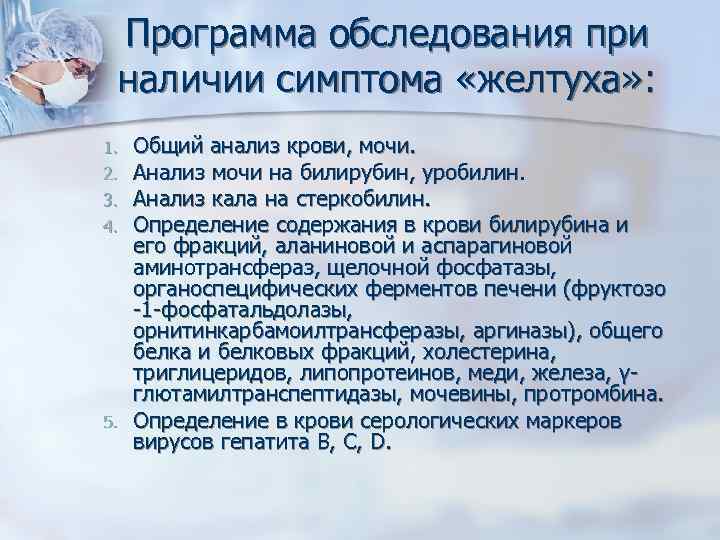 Программа обследования при наличии симптома «желтуха»:

1. Общий анализ крови, мочи.
2. Анализ мочи на билирубин, уробилин.
3. Анализ кала на стеркобилин.
4. Определение содержания в крови билирубина и его фракций, аланиновой и аспарагиновой аминотрансфераз, щелочной фосфатазы, органоспецифических ферментов печени (фруктозо -1-фосфатальдолазы, орнитинкарбамоилтрансферазы, аргиназы), общего белка и белковых фракций, холестерина, триглицеридов, липопротеинов, меди, железа, γ-глютамилтранспептидазы, мочевины, протромбина.
5. Определение в крови серологических маркеров вирусов гепатита B, C, D.